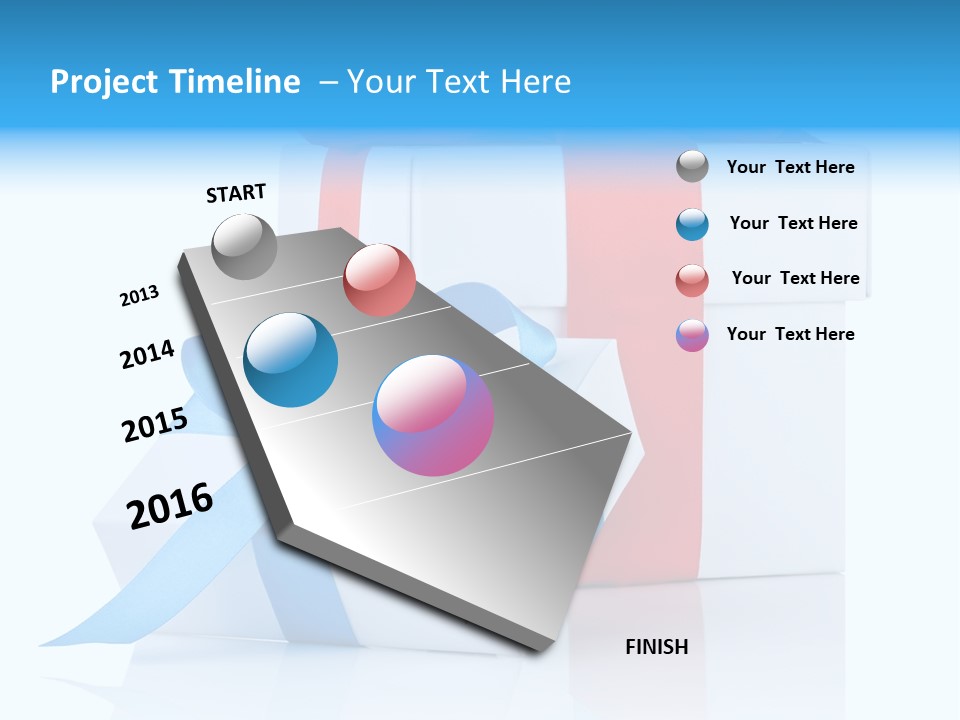 Project Timeline – Your Text Here

START

2013

2014

2015

2016

FINISH

Your Text Here

Your Text Here

Your Text Here

Your Text Here